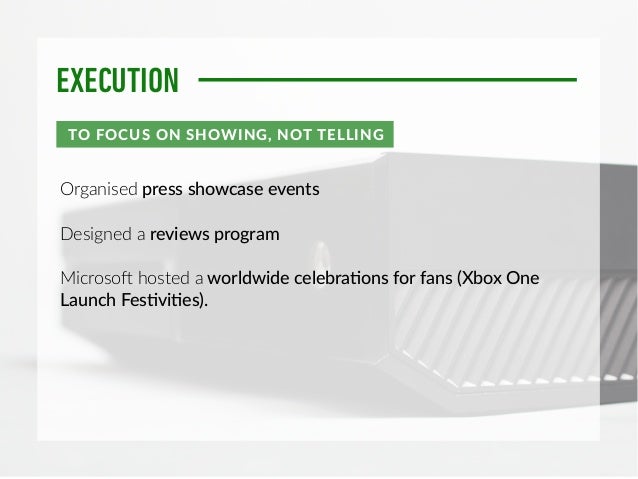 EXECUTION

TO FOCUS ON SHOWING, NOT TELLING

Organised press showcase events

Designed a reviews program

Microsoft hosted a worldwide celebrations for fans (Xbox One Launch Festivities).